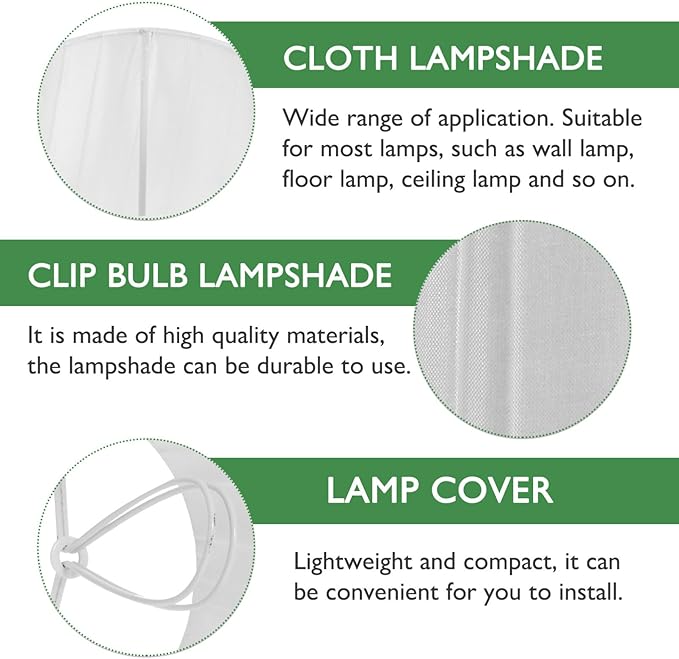 CLOTH LAMPSHADE

Wide range of application. Suitable for most lamps, such as wall lamp, floor lamp, ceiling lamp and so on.

CLIP BULB LAMPSHADE

It is made of high quality materials, the lampshade can be durable to use.

LAMP COVER

Lightweight and compact, it can be convenient for you to install.